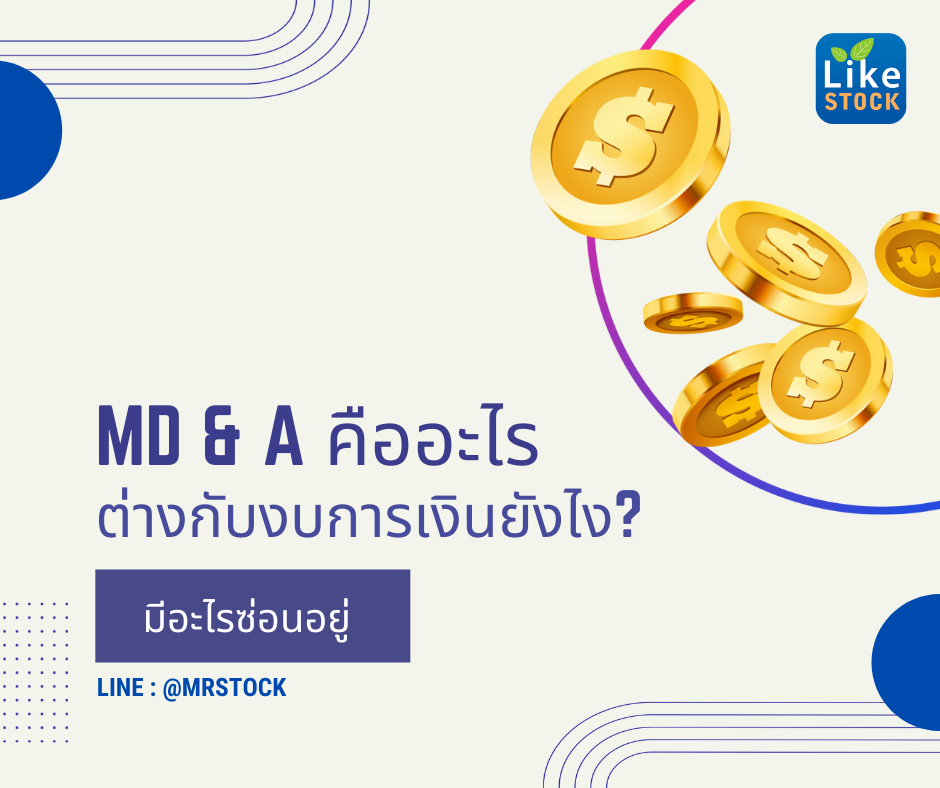 Like
STOCK

MD & A คืออะไร
ต่างกับงบการเงินยังไง?

มีอะไรซ่อนอยู่

LINE : @MRSTOCK